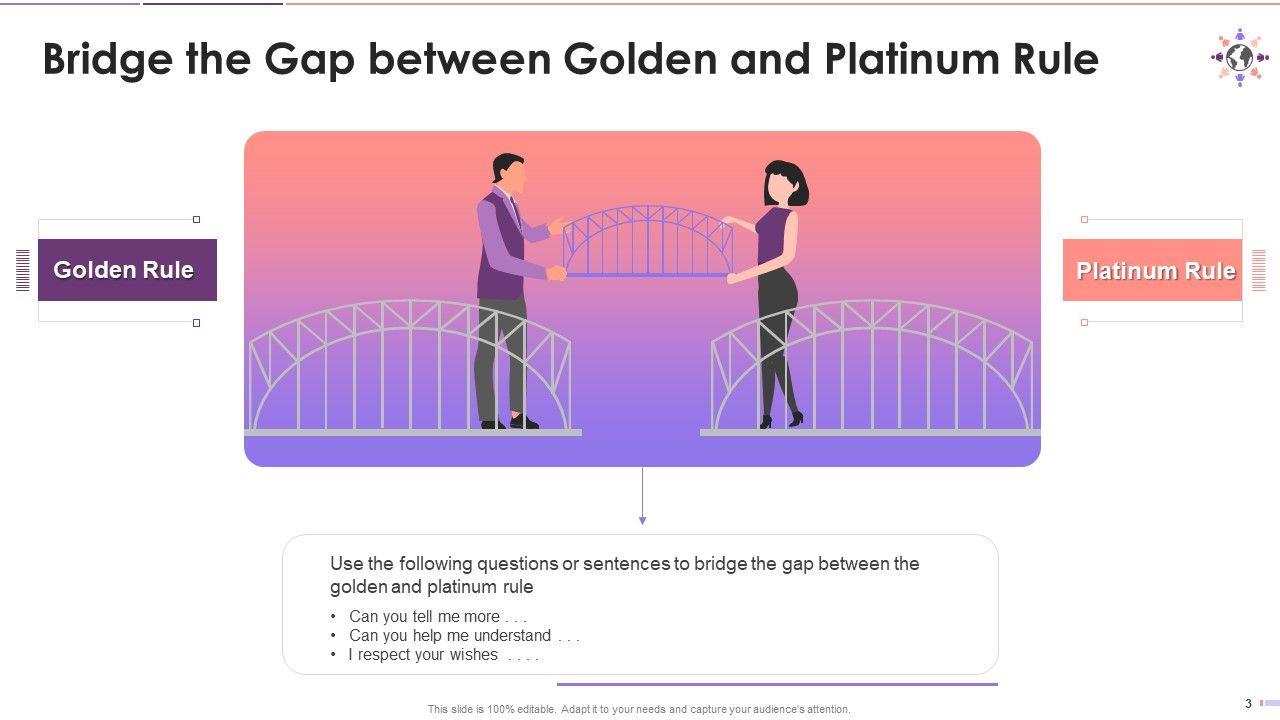 Bridge the Gap between Golden and Platinum Rule

Golden Rule

Platinum Rule

Use the following questions or sentences to bridge the gap between the golden and platinum rule

• Can you tell me more . . .
• Can you help me understand . . .
• I respect your wishes . . . .

This slide is 100% editable. Adapt it to your needs and capture your audience's attention.

3